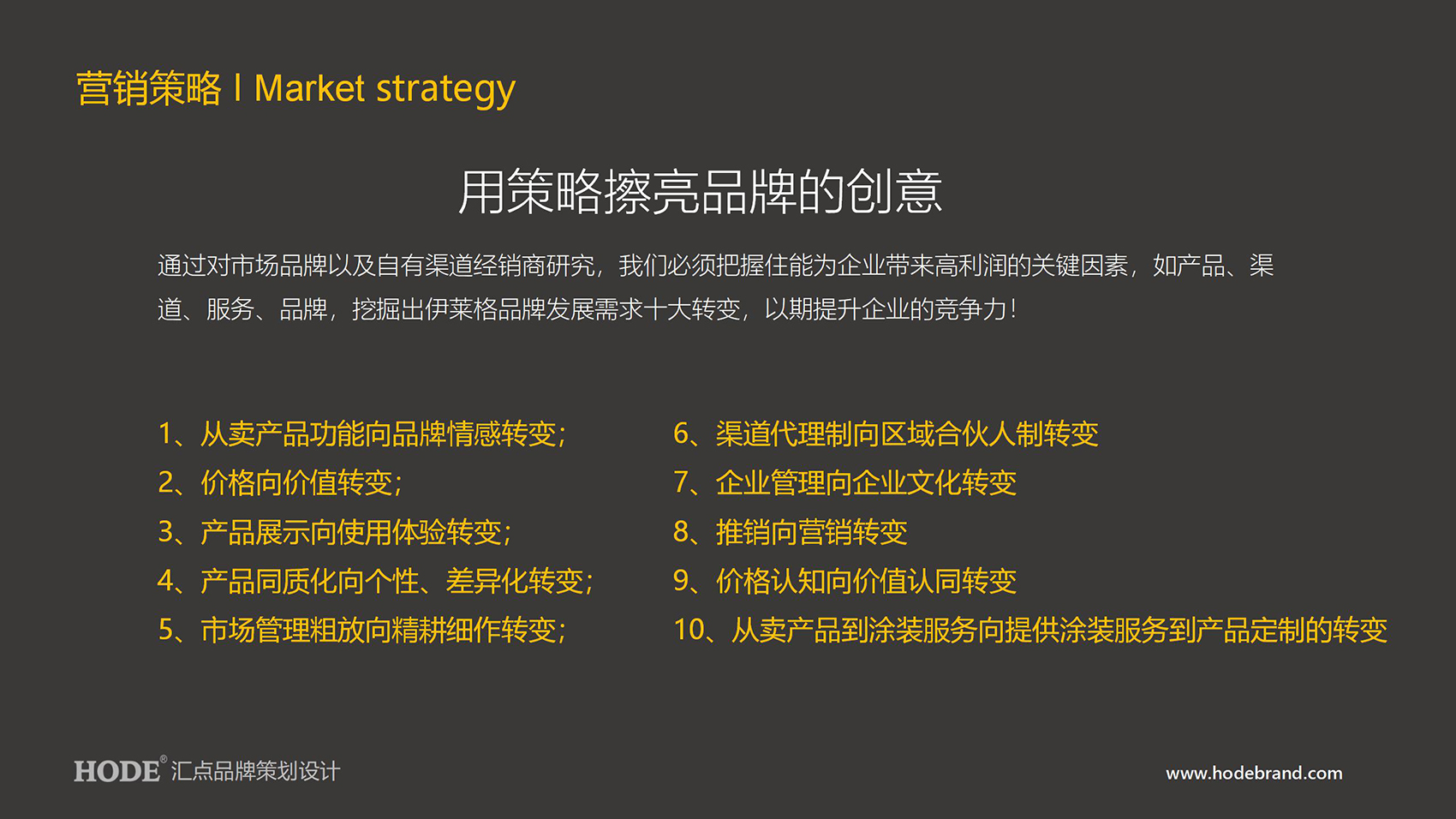 营销策略 I Market strategy

用策略擦亮品牌的创意

通过对市场品牌以及自有渠道经销商研究，我们必须把握住能为企业带来高利润的关键因素，如产品、渠道、服务、品牌，挖掘出伊莱格品牌发展需求十大转变，以期提升企业的竞争力！

1、从卖产品功能向品牌情感转变；
2、价格向价值转变；
3、产品展示向使用体验转变；
4、产品同质化向个性、差异化转变；
5、市场管理粗放向精耕细作转变；

6、渠道代理制向区域合伙人制转变
7、企业管理向企业文化转变
8、推销向营销转变
9、价格认知向价值认同转变
10、从卖产品到涂装服务向提供涂装服务到产品定制的转变

HODE® 汇点品牌策划设计

www.hodebrand.com